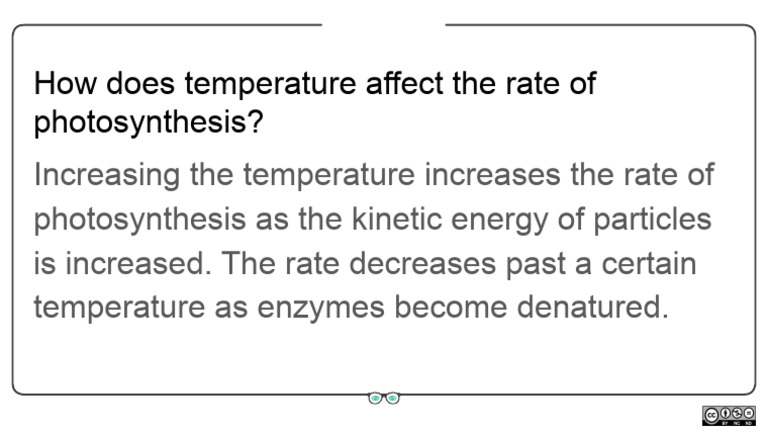 How does temperature affect the rate of photosynthesis?

Increasing the temperature increases the rate of photosynthesis as the kinetic energy of particles is increased. The rate decreases past a certain temperature as enzymes become denatured.

BY NC ND